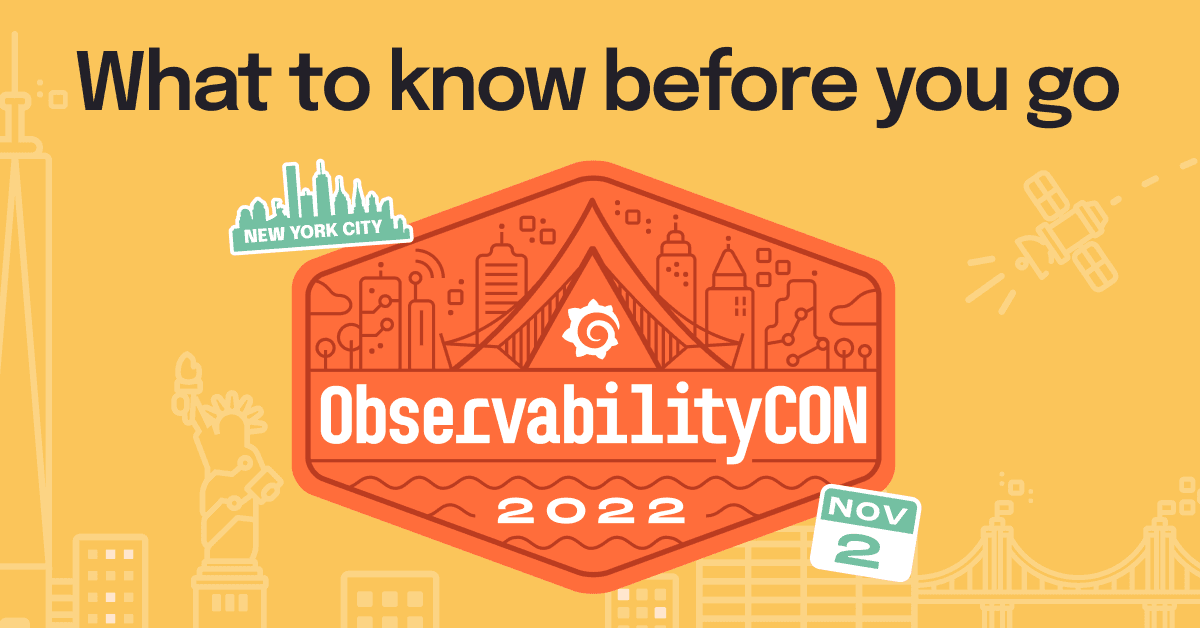 What to know before you go

NEW YORK CITY

ObservabilityCON

2022

NOV
2